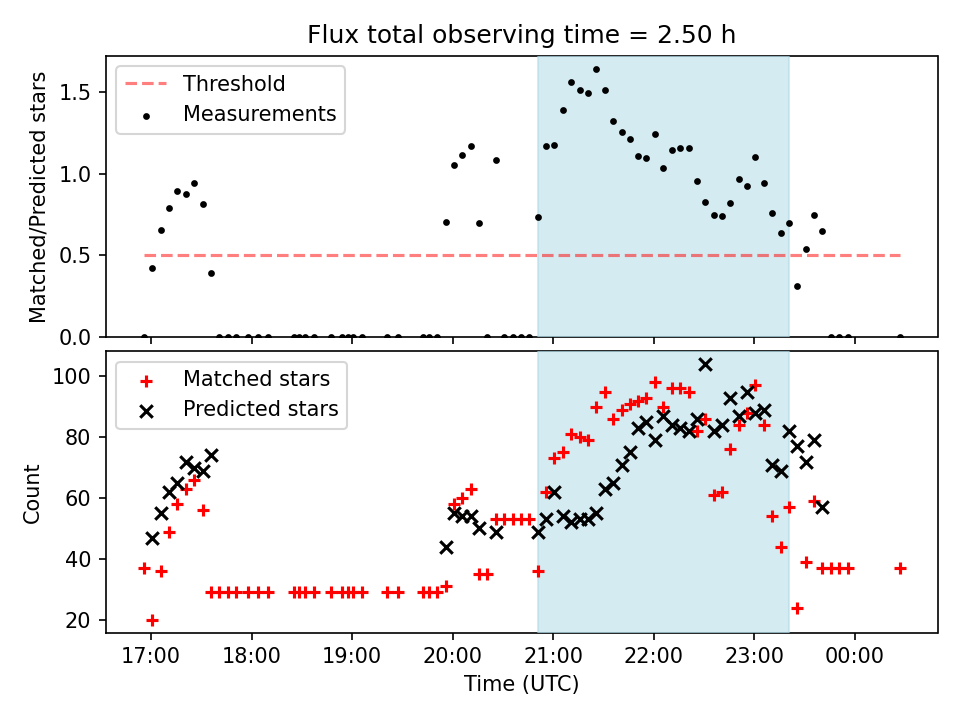 Flux total observing time = 2.50 h

Threshold
Measurements

Matched/Predicted stars

1.5
1.0
0.5
0.0

Matched stars
Predicted stars

Count

100
80
60
40
20

17:00 18:00 19:00 20:00 21:00 22:00 23:00 00:00

Time (UTC)